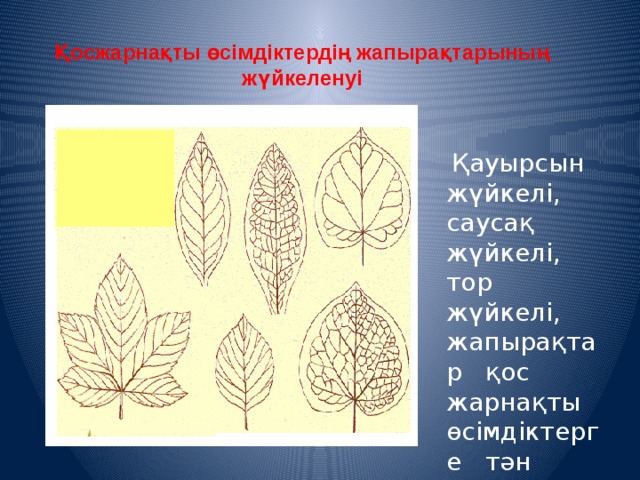 Қосжарнақты өсімдіктердің жапырақтарының жүйкеленуі

Қауырсын жүйкелі, саусақ жүйкелі, тор жүйкелі, жапырақтар қос жарнақты өсімдіктерге тән